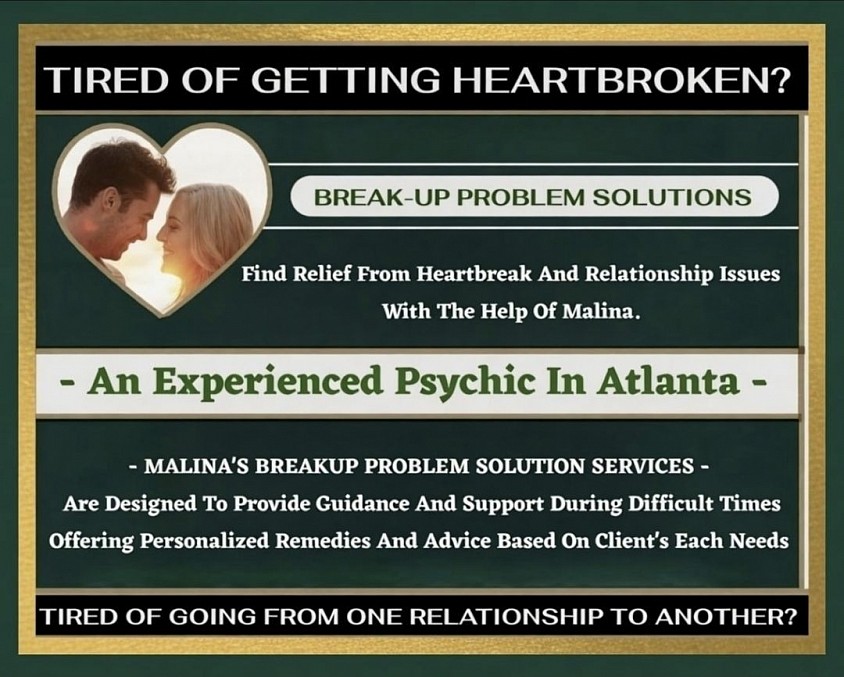 TIRED OF GETTING HEARTBROKEN?

BREAK-UP PROBLEM SOLUTIONS

Find Relief From Heartbreak And Relationship Issues With The Help Of Malina.

- An Experienced Psychic In Atlanta -

- MALINA'S BREAKUP PROBLEM SOLUTION SERVICES -
Are Designed To Provide Guidance And Support During Difficult Times Offering Personalized Remedies And Advice Based On Client's Each Needs

TIRED OF GOING FROM ONE RELATIONSHIP TO ANOTHER?